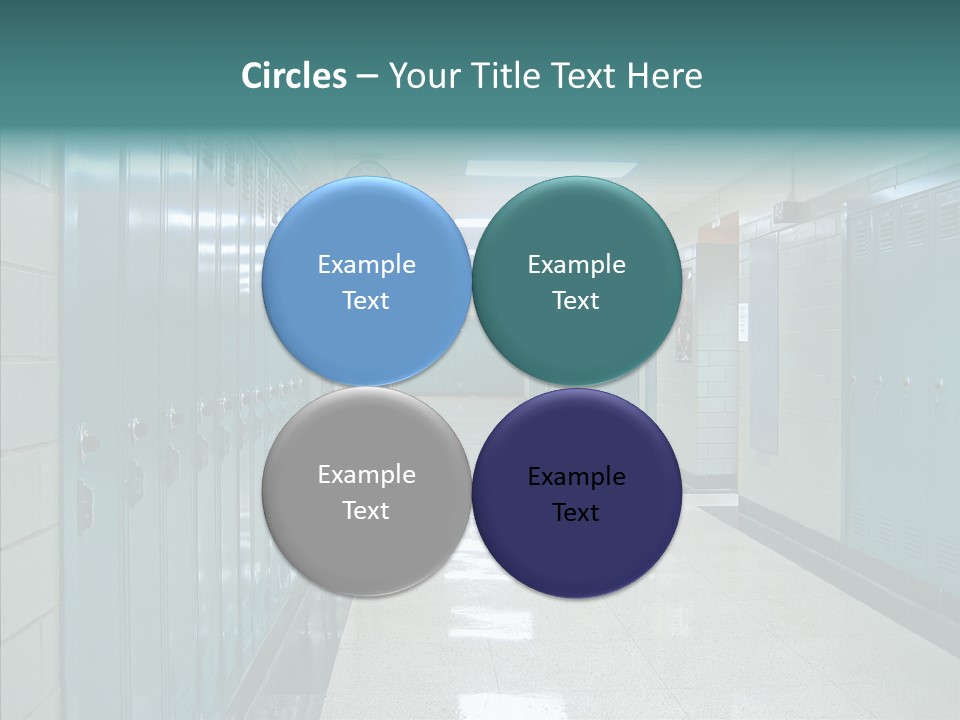 Circles – Your Title Text Here

Example Text

Example Text

Example Text

Example Text